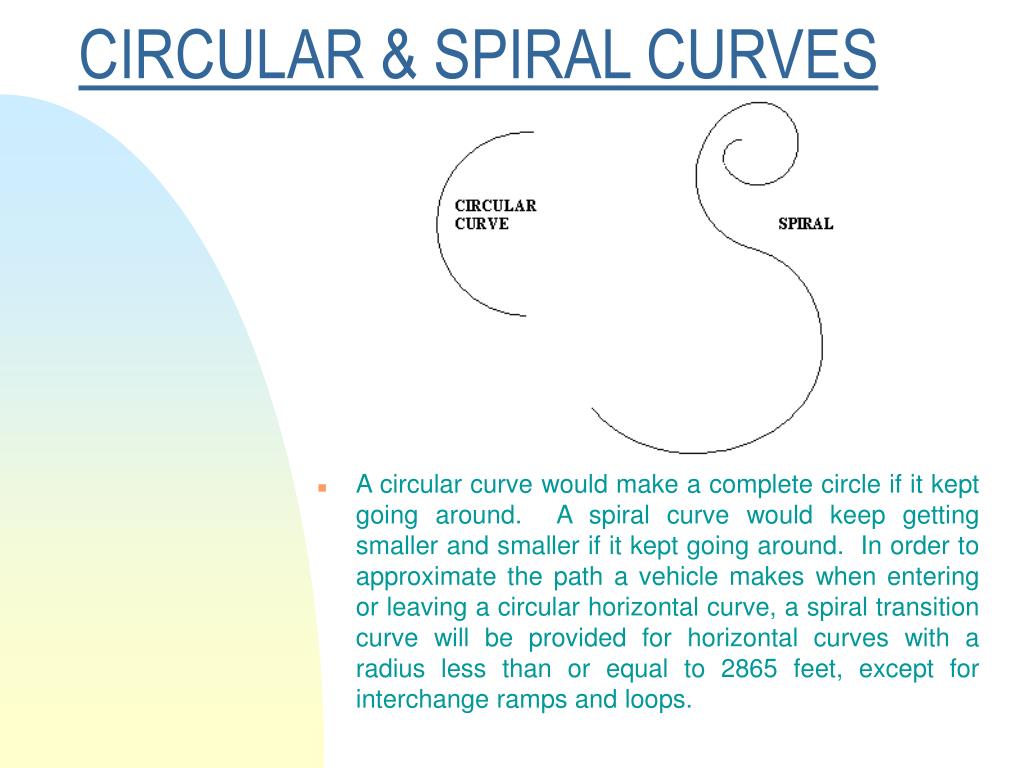 CIRCULAR & SPIRAL CURVES

CIRCULAR CURVE

SPIRAL

A circular curve would make a complete circle if it kept going around. A spiral curve would keep getting smaller and smaller if it kept going around. In order to approximate the path a vehicle makes when entering or leaving a circular horizontal curve, a spiral transition curve will be provided for horizontal curves with a radius less than or equal to 2865 feet, except for interchange ramps and loops.